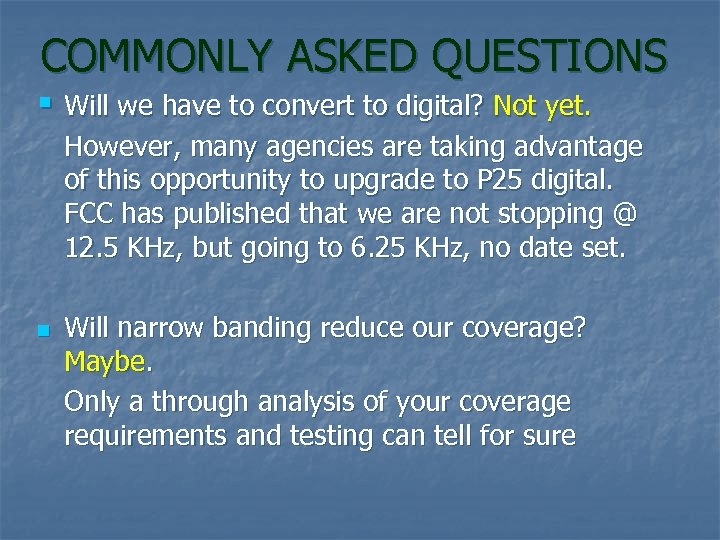 COMMONLY ASKED QUESTIONS

Will we have to convert to digital? Not yet.

However, many agencies are taking advantage of this opportunity to upgrade to P25 digital. FCC has published that we are not stopping @ 12.5 KHz, but going to 6.25 KHz, no date set.

Will narrow banding reduce our coverage? Maybe.

Only a through analysis of your coverage requirements and testing can tell for sure